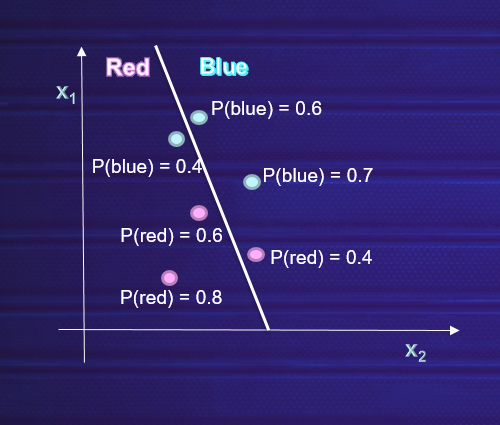 Red

Blue

$x_1$

P(blue) = 0.6

P(blue) = 0.4

P(blue) = 0.7

P(red) = 0.6

P(red) = 0.4

P(red) = 0.8

$x_2$